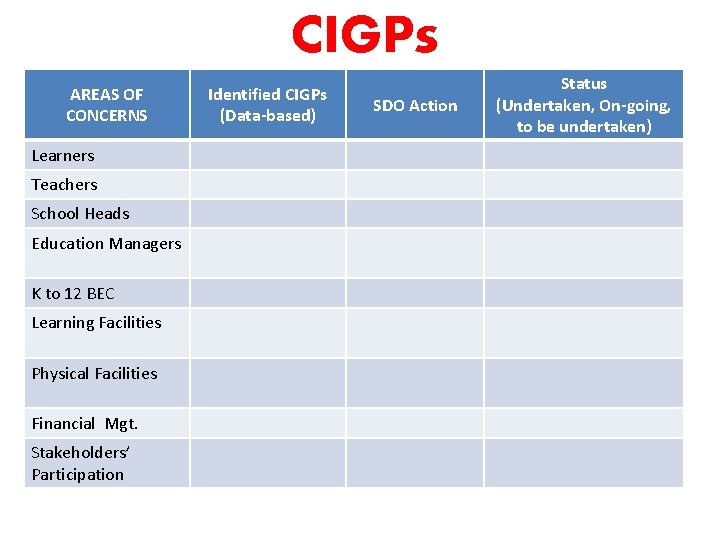 CIGPs

| AREAS OF CONCERNS | Identified CIGPs (Data-based) | SDO Action | Status (Undertaken, On-going, to be undertaken) |
|---|---|---|---|
| Learners | | | |
| Teachers | | | |
| School Heads | | | |
| Education Managers | | | |
| K to 12 BEC | | | |
| Learning Facilities | | | |
| Physical Facilities | | | |
| Financial Mgt. | | | |
| Stakeholders' Participation | | | |